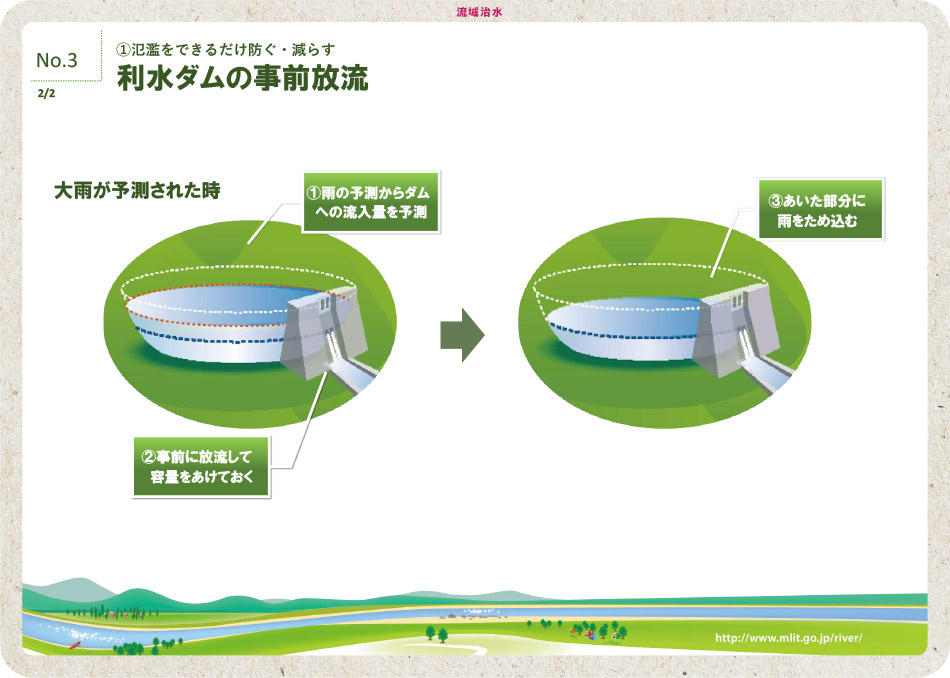 流域治水

No.3

2/2

①氾濫をできるだけ防ぐ・減らす

利水ダムの事前放流

大雨が予測された時

①雨の予測からダムへの流入量を予測

②事前に放流して容量をあけておく

③あいた部分に雨をため込む

http://www.mlit.go.jp/river/